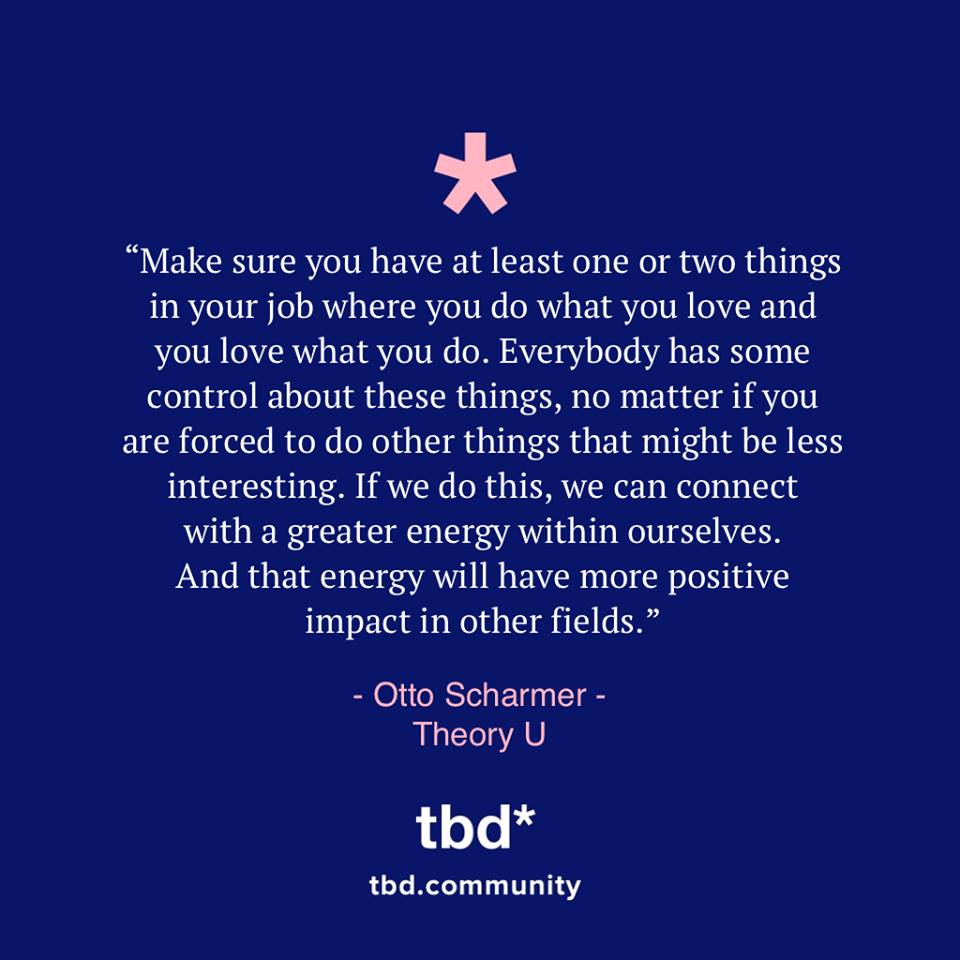 *

“Make sure you have at least one or two things in your job where you do what you love and you love what you do. Everybody has some control about these things, no matter if you are forced to do other things that might be less interesting. If we do this, we can connect with a greater energy within ourselves. And that energy will have more positive impact in other fields.”

- Otto Scharmer -
Theory U

tbd*

tbd.community